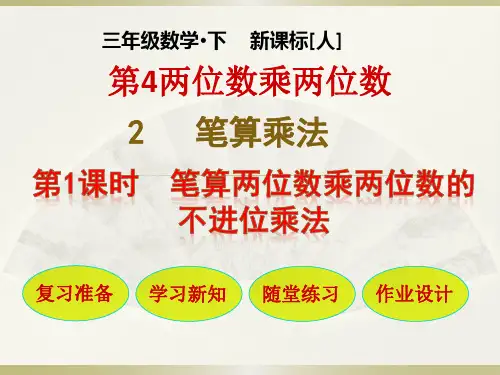 三年级数学·下　新课标[人]

第4两位数乘两位数

2　笔算乘法

第1课时　笔算两位数乘两位数的不进位乘法

复习准备

学习新知

随堂练习

作业设计